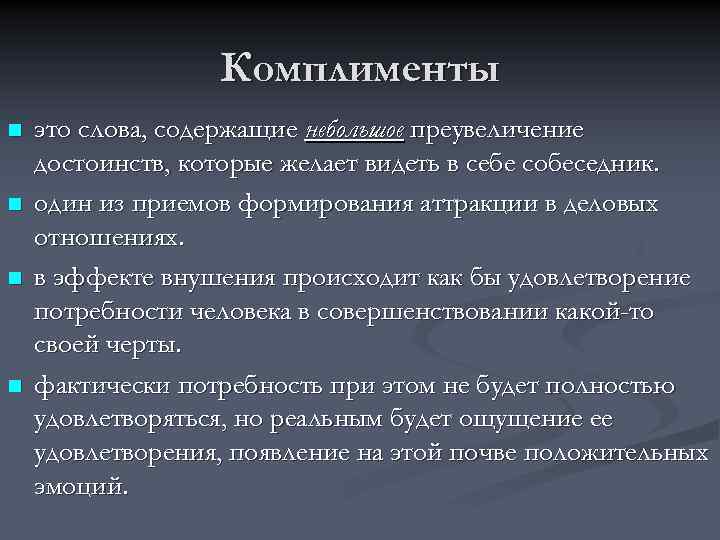 Комплименты

это слова, содержащие небольшое преувеличение достоинств, которые желает видеть в себе собеседник.

один из приемов формирования аттракции в деловых отношениях.

в эффекте внушения происходит как бы удовлетворение потребности человека в совершенствовании какой-то своей черты.

фактически потребность при этом не будет полностью удовлетворяться, но реальным будет ощущение ее удовлетворения, появление на этой почве положительных эмоций.